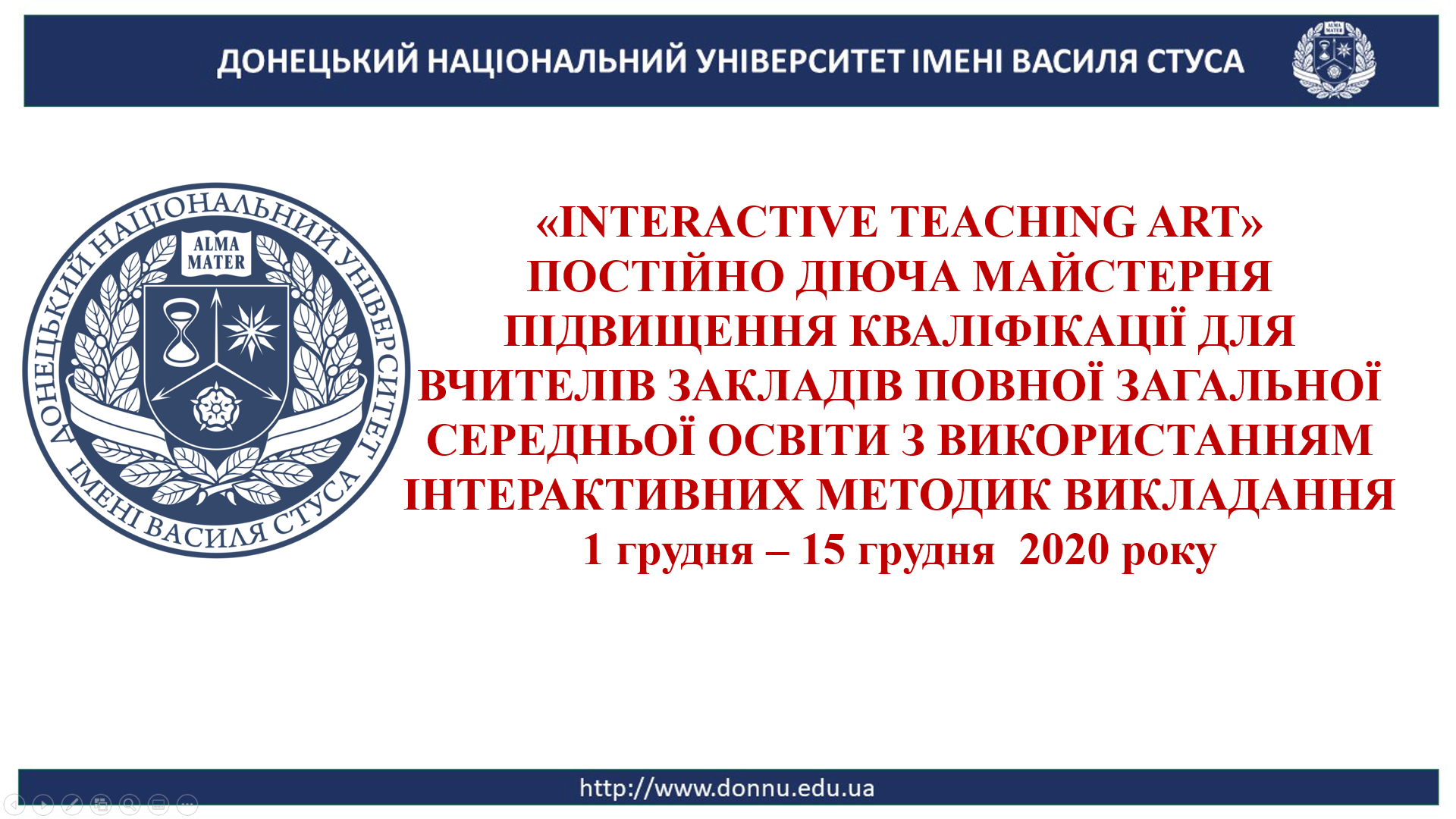 ДОНЕЦЬКИЙ НАЦІОНАЛЬНИЙ УНІВЕРСИТЕТ ІМЕНІ ВАСИЛЯ СТУСА

ALMA MATER

ДОНЕЦЬКИЙ НАЦІОНАЛЬНИЙ УНІВЕРСИТЕТ ІМЕНІ ВАСИЛЯ СТУСА

ALMA MATER

«INTERACTIVE TEACHING ART» ПОСТІЙНО ДІЮЧА МАЙСТЕРНЯ ПІДВИЩЕННЯ КВАЛІФІКАЦІЇ ДЛЯ ВЧИТЕЛІВ ЗАКЛАДІВ ПОВНОЇ ЗАГАЛЬНОЇ СЕРЕДНЬОЇ ОСВІТИ З ВИКОРИСТАННЯМ ІНТЕРАКТИВНИХ МЕТОДИК ВИКЛАДАННЯ
1 грудня – 15 грудня 2020 року

http://www.donnu.edu.ua